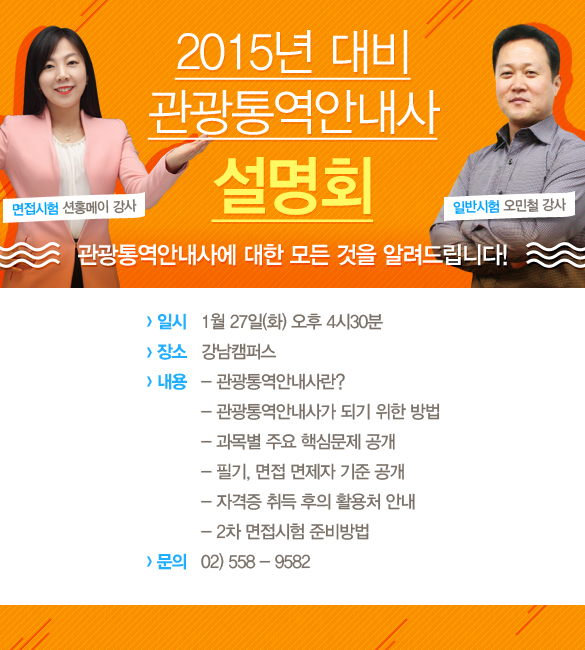 2015년 대비
관광통역안내사
설명회

면접시험 션홍메이 강사

일반시험 오민철 강사

관광통역안내사에 대한 모든 것을 알려드립니다!

› 일시 1월 27일(화) 오후 4시30분
› 장소 강남캠퍼스
› 내용 – 관광통역안내사란?
– 관광통역안내사가 되기 위한 방법
– 과목별 주요 핵심문제 공개
– 필기, 면접 면제자 기준 공개
– 자격증 취득 후의 활용처 안내
– 2차 면접시험 준비방법
› 문의 02) 558 – 9582